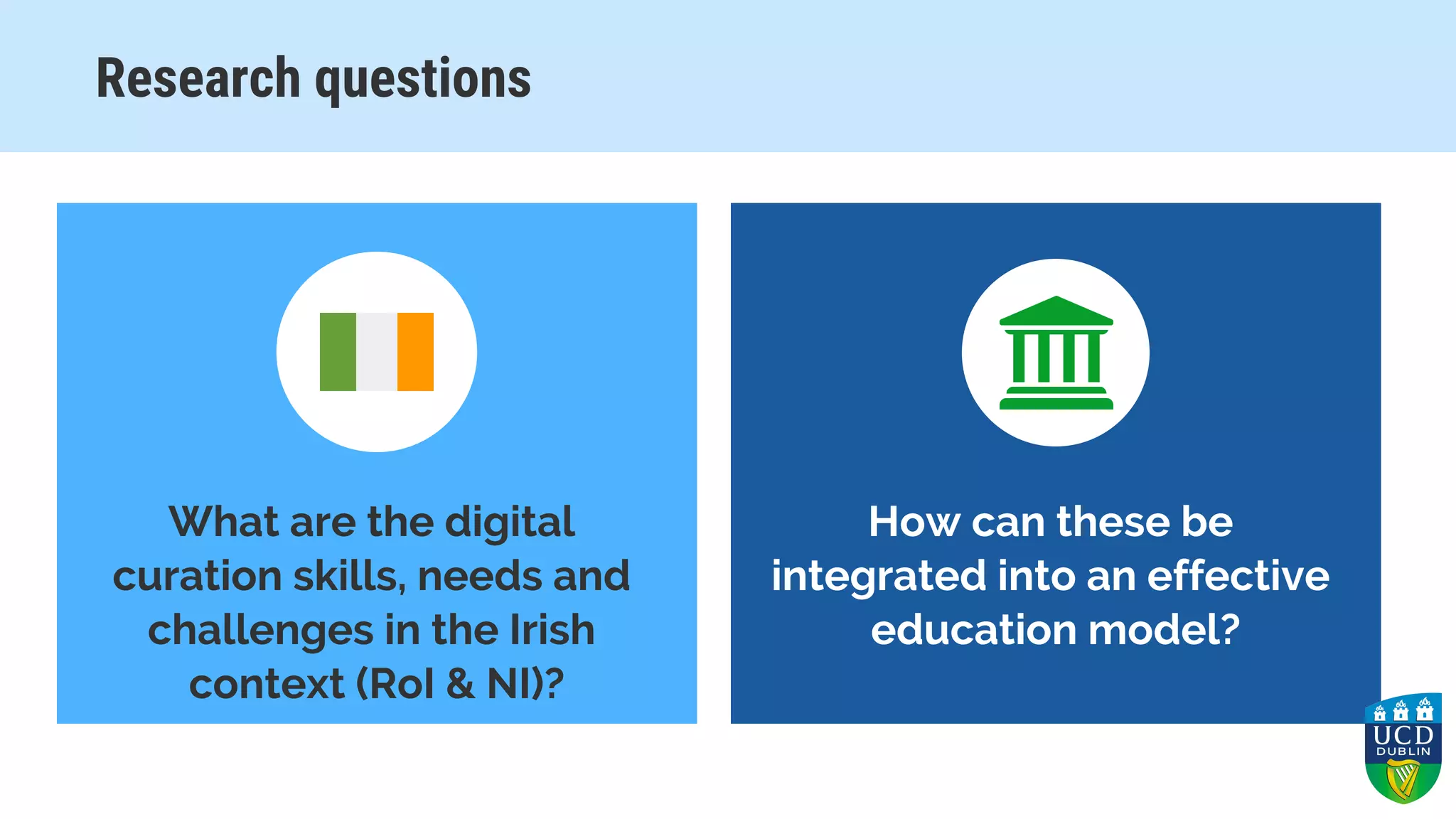 Research questions

What are the digital curation skills, needs and challenges in the Irish context (RoI & NI)?

How can these be integrated into an effective education model?

UCD DUBLIN